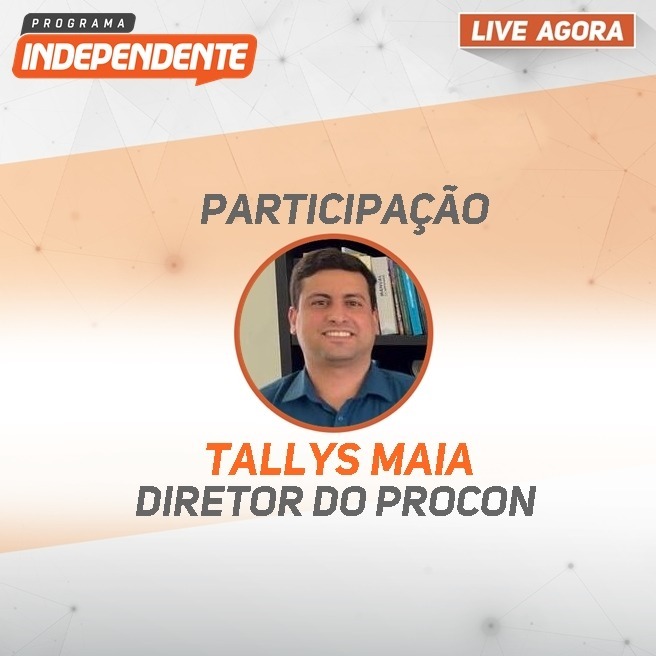 PROGRAMA
INDEPENDENTE

LIVE AGORA

PARTICIPAÇÃO

TALLYS MAIA
DIRETOR DO PROCON